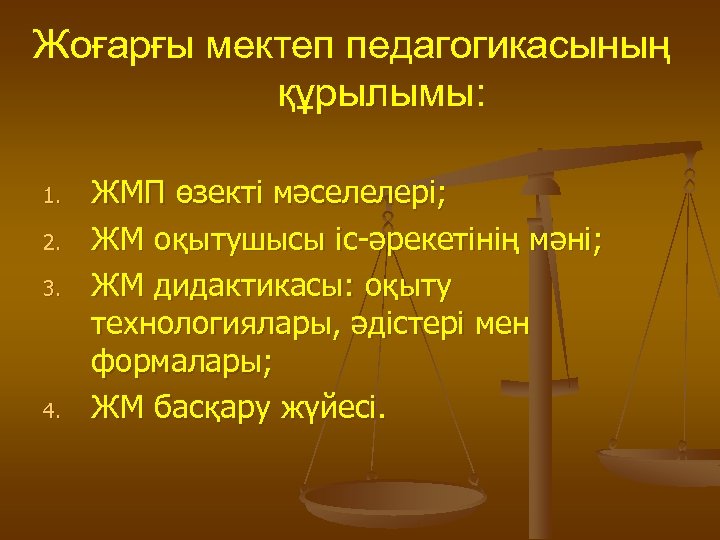 Жоғарғы мектеп педагогикасының құрылымы:

1. ЖМП өзекті мәселелері;
2. ЖМ оқытушысы іс-әрекетінің мәні;
3. ЖМ дидактикасы: оқыту технологиялары, әдістері мен формалары;
4. ЖМ басқару жүйесі.